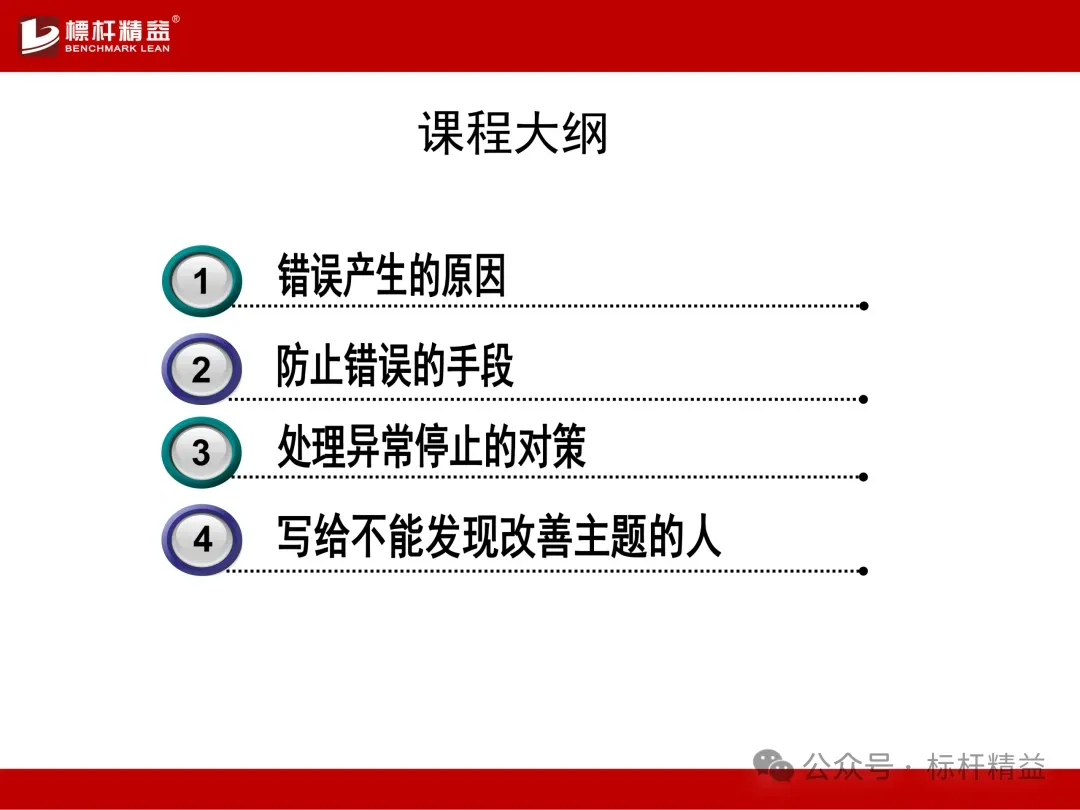 標杆精益®
BENCHMARK LEAN

课程大纲

1 错误产生的原因

2 防止错误的手段

3 处理异常停止的对策

4 写给不能发现改善主题的人

公众号 · 标杆精益